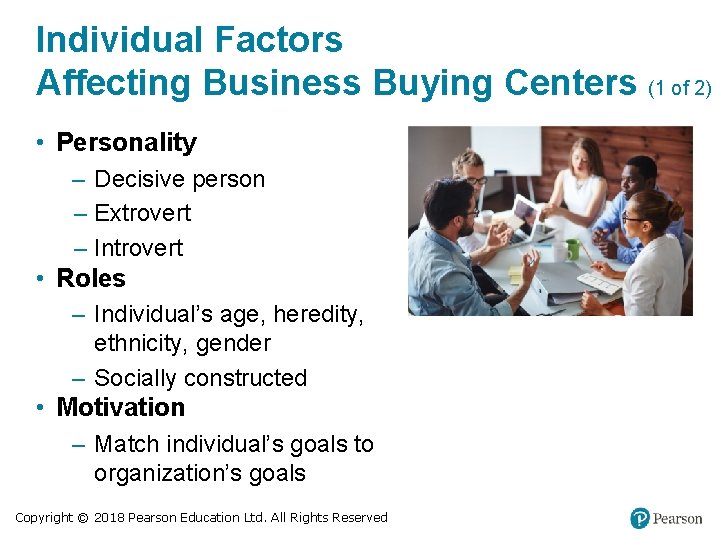 Individual Factors
Affecting Business Buying Centers (1 of 2)

• Personality
– Decisive person
– Extrovert
– Introvert
• Roles
– Individual's age, heredity, ethnicity, gender
– Socially constructed
• Motivation
– Match individual's goals to organization's goals

Copyright © 2018 Pearson Education Ltd. All Rights Reserved

Pearson